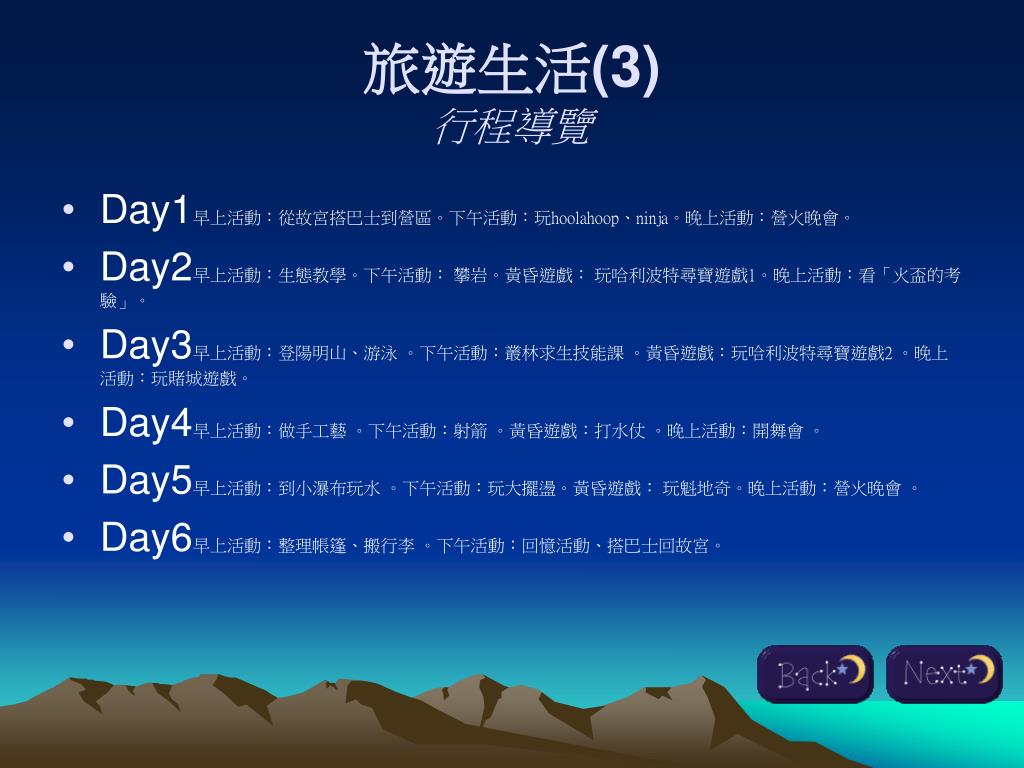 旅遊生活(3)
行程導覽

• Day1早上活動：從故宮搭巴士到營區。下午活動：玩hoolahoop、ninja。晚上活動：營火晚會。
• Day2早上活動：生態教學。下午活動： 攀岩。黃昏遊戲： 玩哈利波特尋寶遊戲1。晚上活動：看「火盃的考驗」。
• Day3早上活動：登陽明山、游泳 。下午活動：叢林求生技能課 。黃昏遊戲：玩哈利波特尋寶遊戲2 。晚上活動：玩賭城遊戲。
• Day4早上活動：做手工藝 。下午活動：射箭 。黃昏遊戲：打水仗 。晚上活動：開舞會 。
• Day5早上活動：到小瀑布玩水 。下午活動：玩大擺盪。黃昏遊戲： 玩魁地奇。晚上活動：營火晚會 。
• Day6早上活動：整理帳篷、搬行李 。下午活動：回憶活動、搭巴士回故宮。

Back
Next